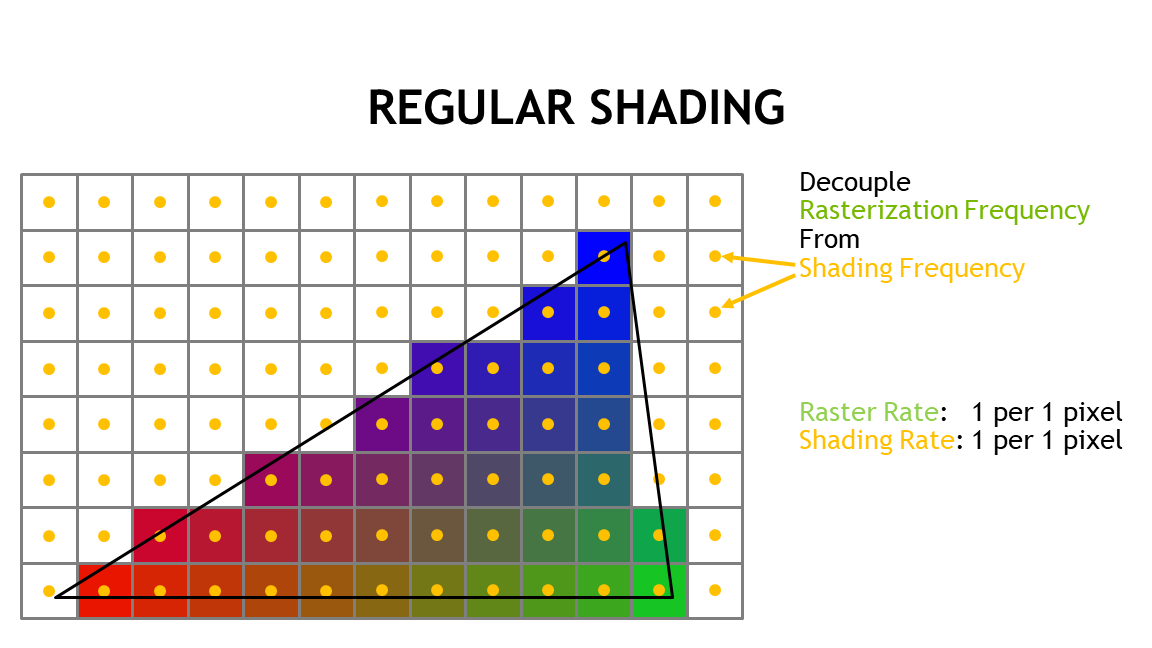 REGULAR SHADING

Decouple
Rasterization Frequency
From
Shading Frequency

Raster Rate: 1 per 1 pixel
Shading Rate: 1 per 1 pixel